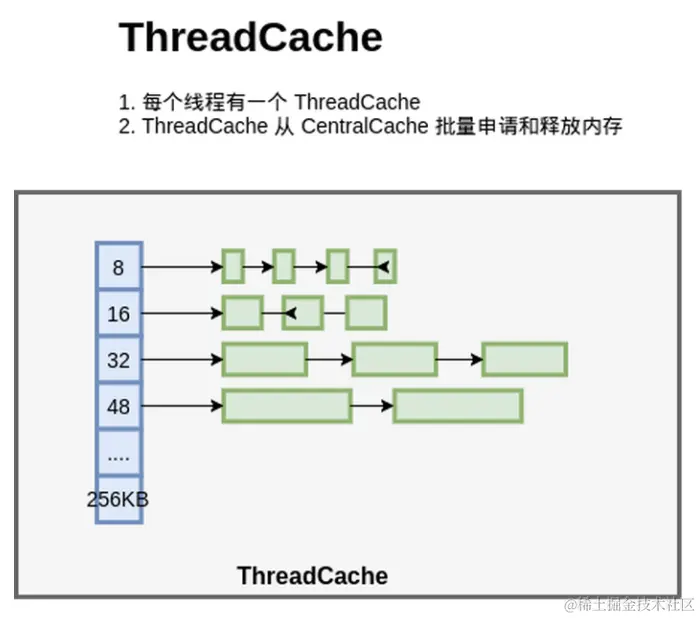 ThreadCache

1. 每个线程有一个 ThreadCache
2. ThreadCache 从 CentralCache 批量申请和释放内存

8
16
32
48
....
256KB

ThreadCache

@稀土掘金技术社区